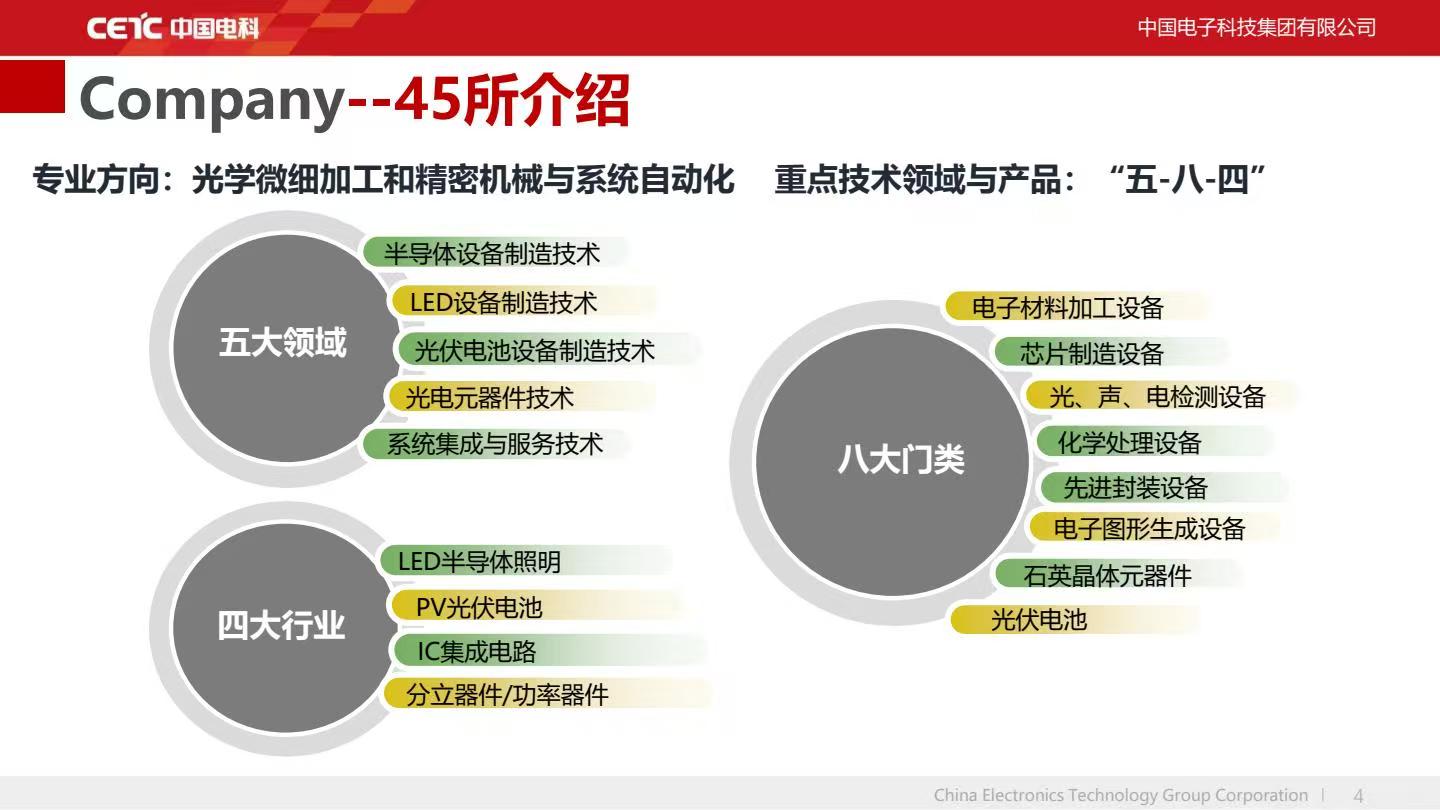 CETC 中国电科

中国电子科技集团有限公司

Company--45所介绍

专业方向：光学微细加工和精密机械与系统自动化

重点技术领域与产品：“五-八-四”

五大领域

半导体设备制造技术

LED设备制造技术

光伏电池设备制造技术

光电元器件技术

系统集成与服务技术

四大行业

LED半导体照明

PV光伏电池

IC集成电路

分立器件/功率器件

八大门类

电子材料加工设备

芯片制造设备

光、声、电检测设备

化学处理设备

先进封装设备

电子图形生成设备

石英晶体元器件

光伏电池

China Electronics Technology Group Corporation | 4